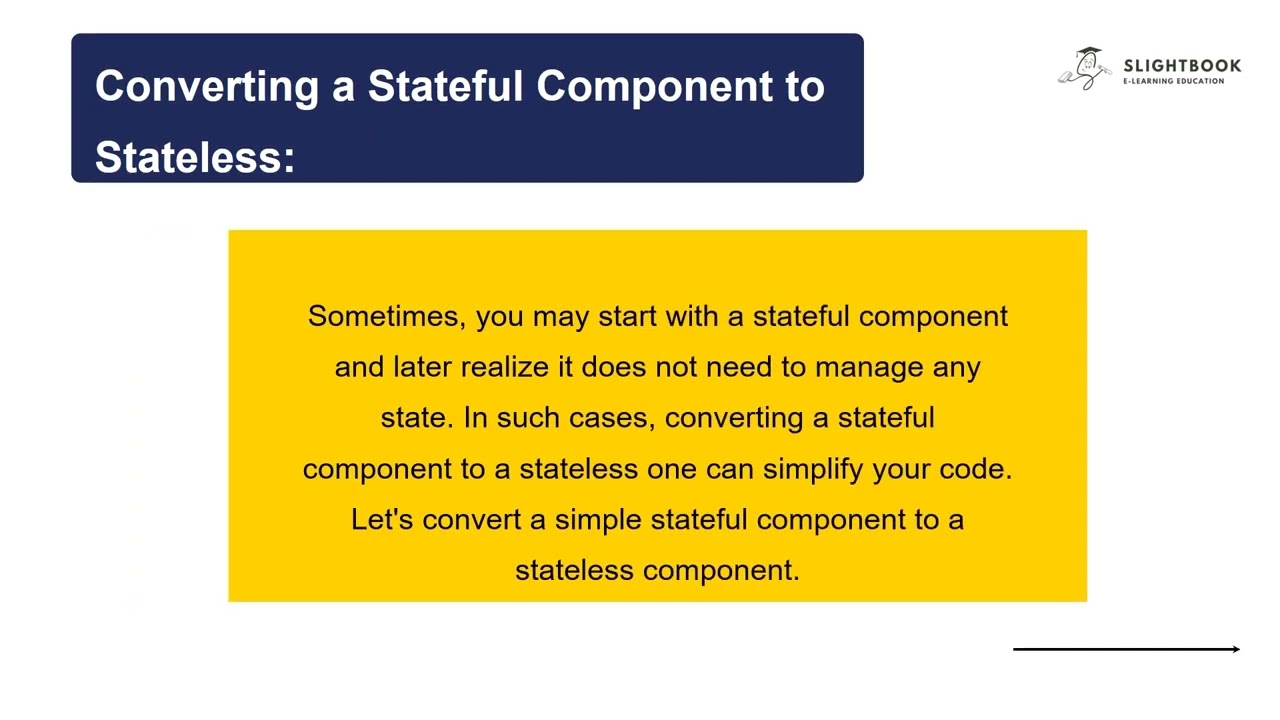 Converting a Stateful Component to Stateless:

SLIGHTBOOK
E-LEARNING EDUCATION

Sometimes, you may start with a stateful component and later realize it does not need to manage any state. In such cases, converting a stateful component to a stateless one can simplify your code. Let's convert a simple stateful component to a stateless component.